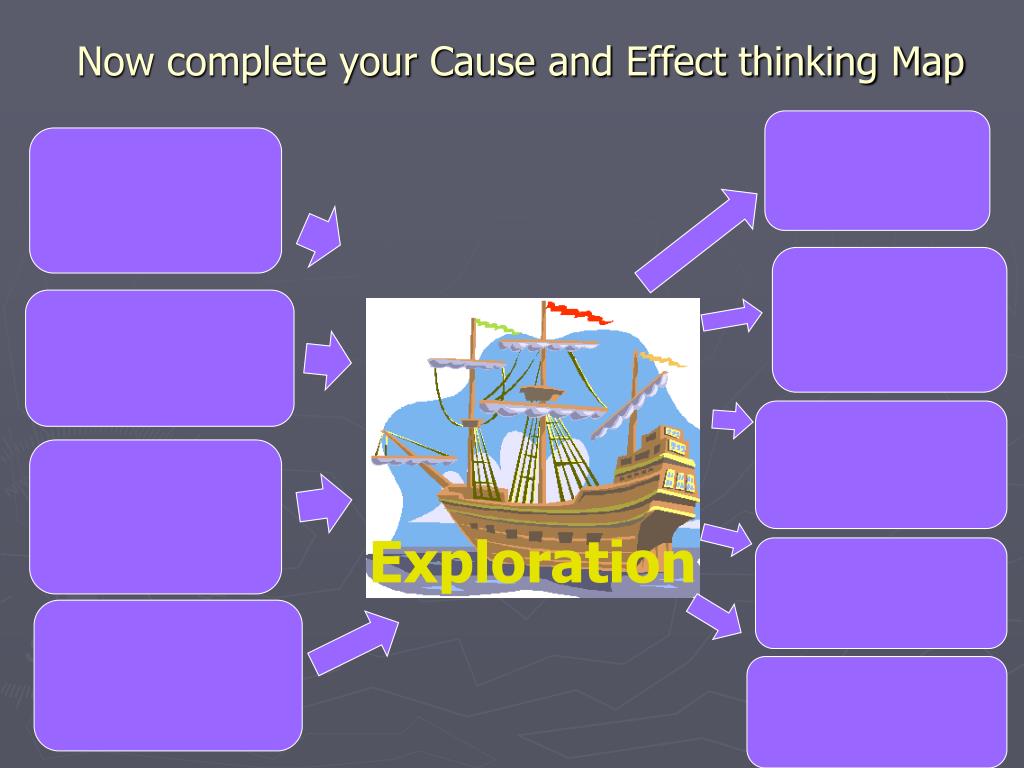 Now complete your Cause and Effect thinking Map

Exploration